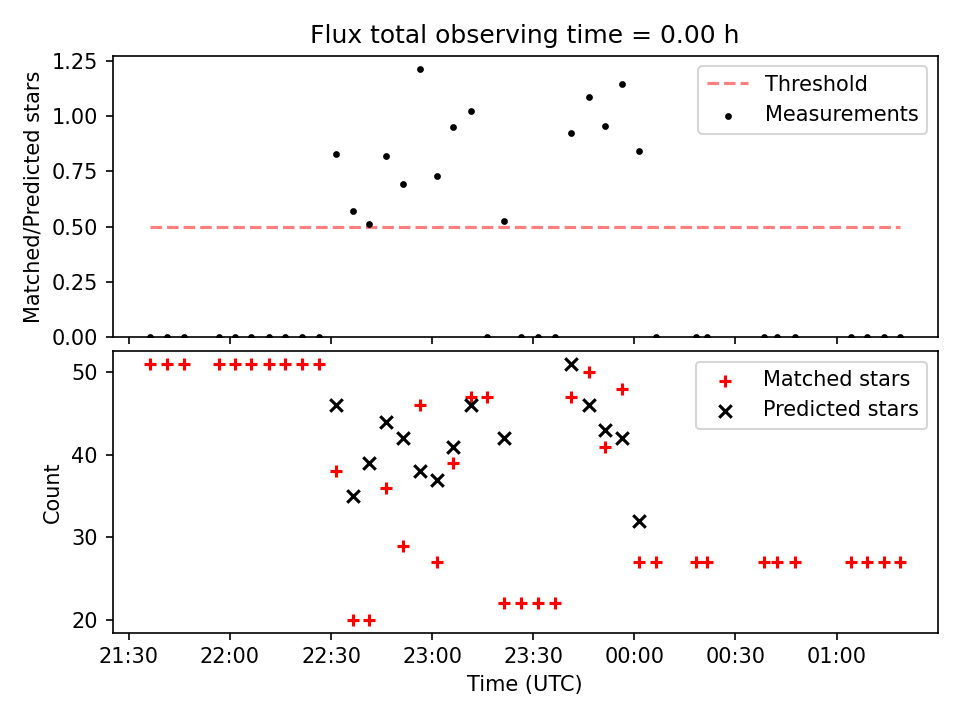 Flux total observing time = 0.00 h

Matched/Predicted stars

1.25
1.00
0.75
0.50
0.25
0.00

Threshold
Measurements

Count

50
40
30
20

Matched stars
Predicted stars

21:30
22:00
22:30
23:00
23:30
00:00
00:30
01:00

Time (UTC)